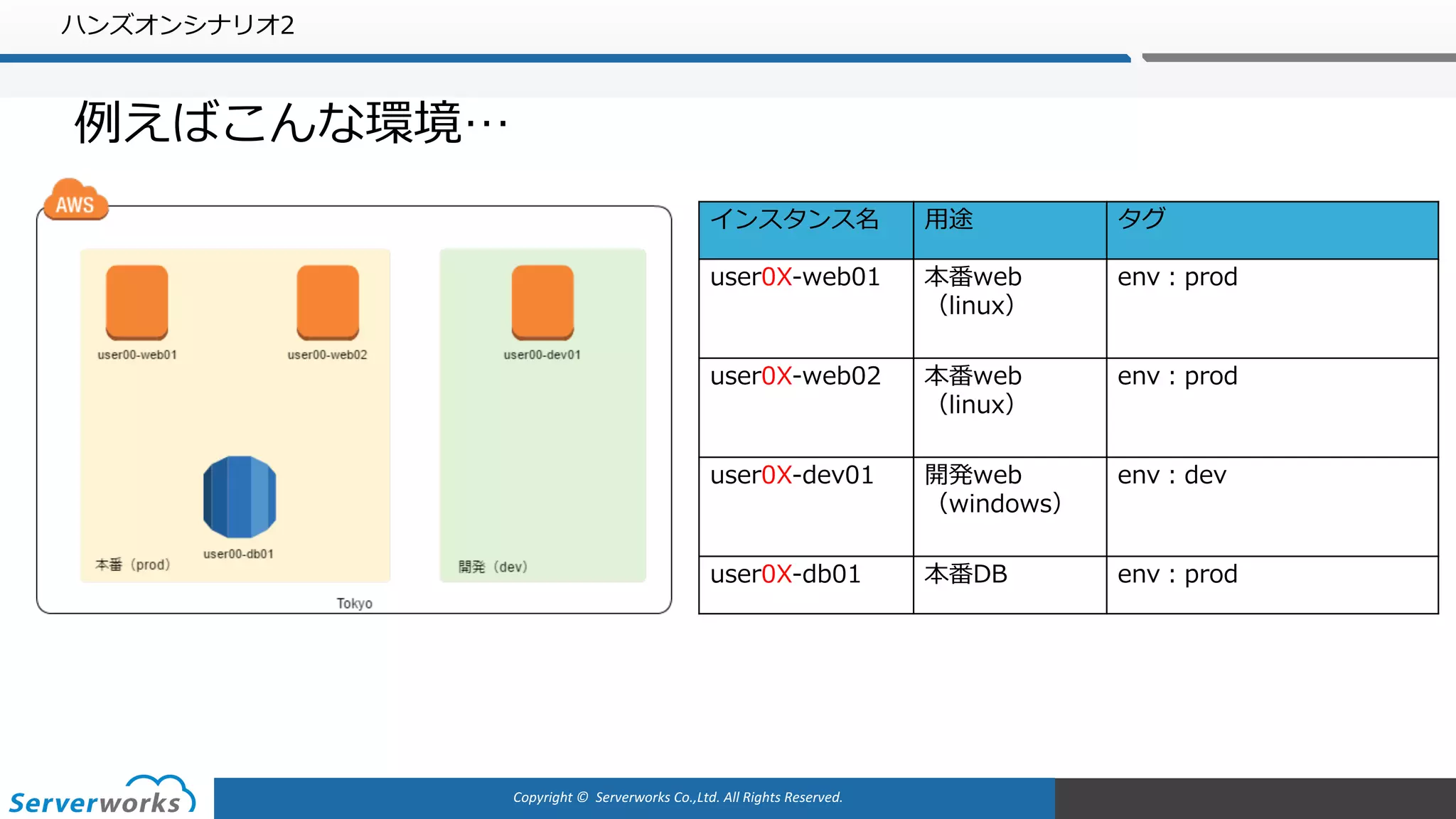 ハンズオンシナリオ2

例えばこんな環境…

AWS

user00-web01

user00-web02

user00-dev01

user00-db01

本番（prod）

開発（dev）

Tokyo

| インスタンス名 | 用途 | タグ |
|---|---|---|
| user0X-web01 | 本番web（linux） | env：prod |
| user0X-web02 | 本番web（linux） | env：prod |
| user0X-dev01 | 開発web（windows） | env：dev |
| user0X-db01 | 本番DB | env：prod |

Serverworks

Copyright © Serverworks Co.,Ltd. All Rights Reserved.